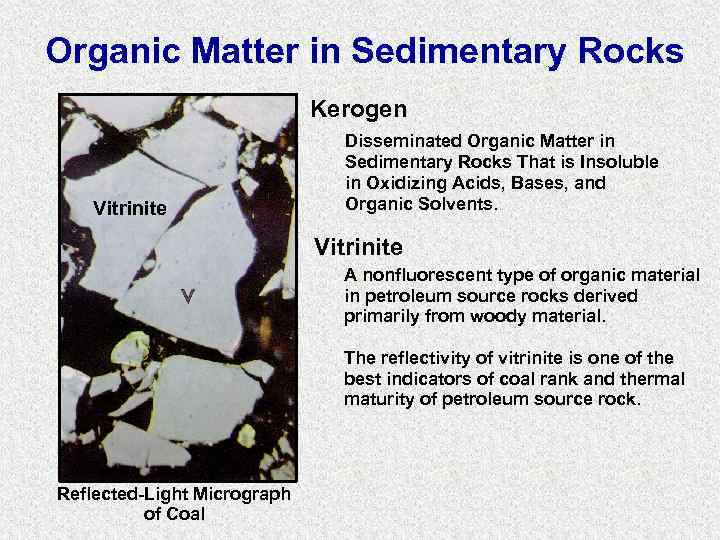 Organic Matter in Sedimentary Rocks

Vitrinite

V

Reflected-Light Micrograph of Coal

Kerogen

Disseminated Organic Matter in Sedimentary Rocks That is Insoluble in Oxidizing Acids, Bases, and Organic Solvents.

Vitrinite

A nonfluorescent type of organic material in petroleum source rocks derived primarily from woody material.

The reflectivity of vitrinite is one of the best indicators of coal rank and thermal maturity of petroleum source rock.